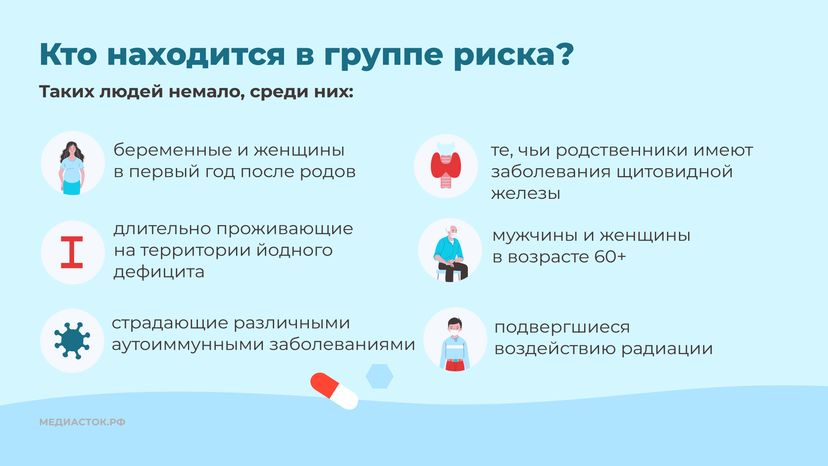 Кто находится в группе риска?

Таких людей немало, среди них:

беременные и женщины в первый год после родов

длительно проживающие на территории йодного дефицита

страдающие различными аутоиммунными заболеваниями

те, чьи родственники имеют заболевания щитовидной железы

мужчины и женщины в возрасте 60+

подвергшиеся воздействию радиации

I

МЕДИАСТОК.РФ